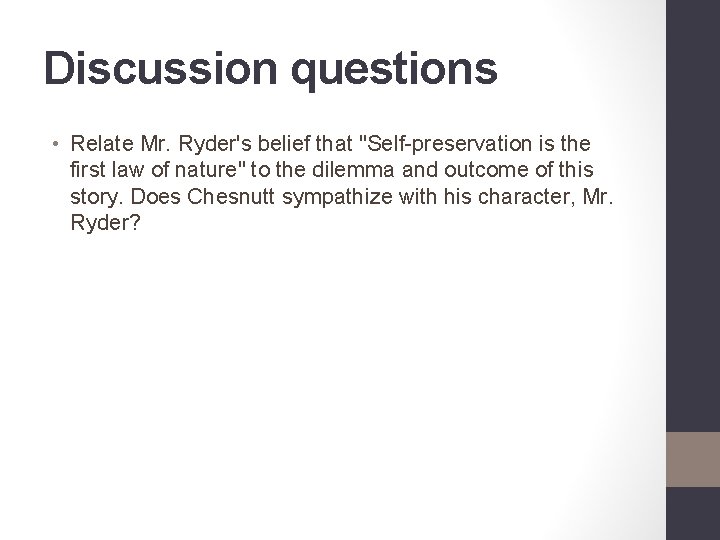 Discussion questions

• Relate Mr. Ryder's belief that "Self-preservation is the first law of nature" to the dilemma and outcome of this story. Does Chesnutt sympathize with his character, Mr. Ryder?